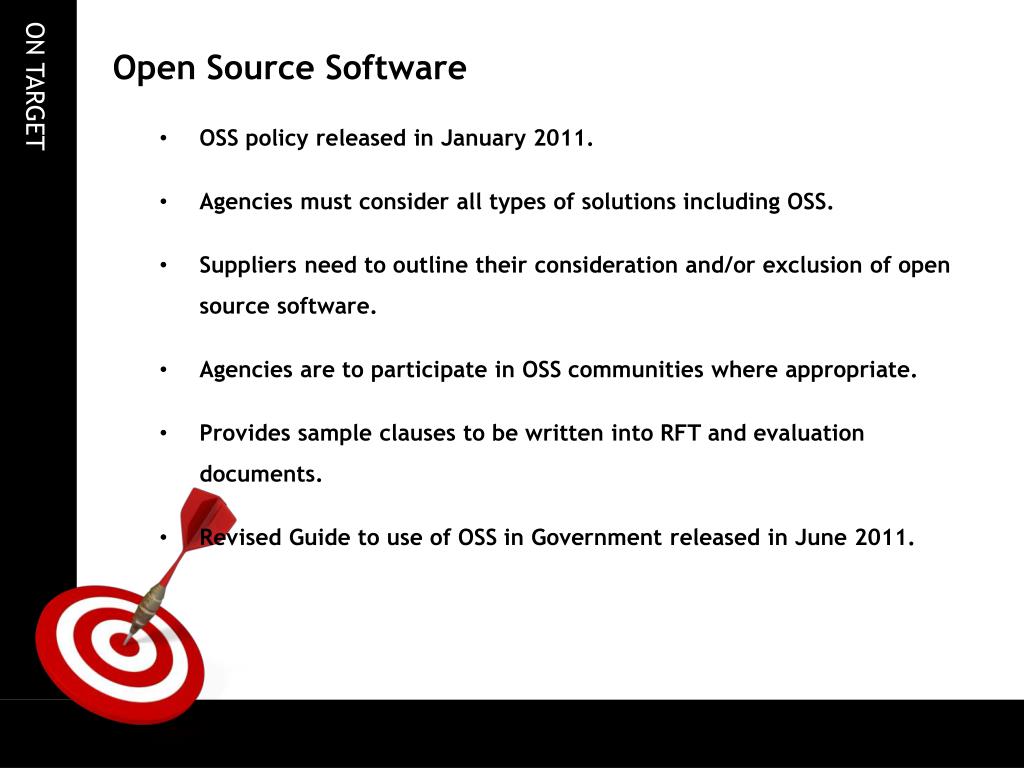 ON TARGET

Open Source Software

• OSS policy released in January 2011.

• Agencies must consider all types of solutions including OSS.

• Suppliers need to outline their consideration and/or exclusion of open source software.

• Agencies are to participate in OSS communities where appropriate.

• Provides sample clauses to be written into RFT and evaluation documents.

• Revised Guide to use of OSS in Government released in June 2011.